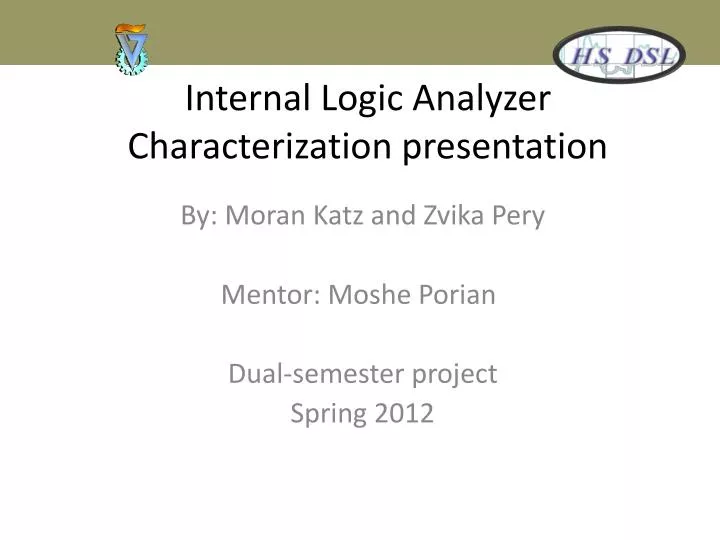 HS DSL

Internal Logic Analyzer Characterization presentation

By: Moran Katz and Zvika Pery

Mentor: Moshe Porian

Dual-semester project
Spring 2012